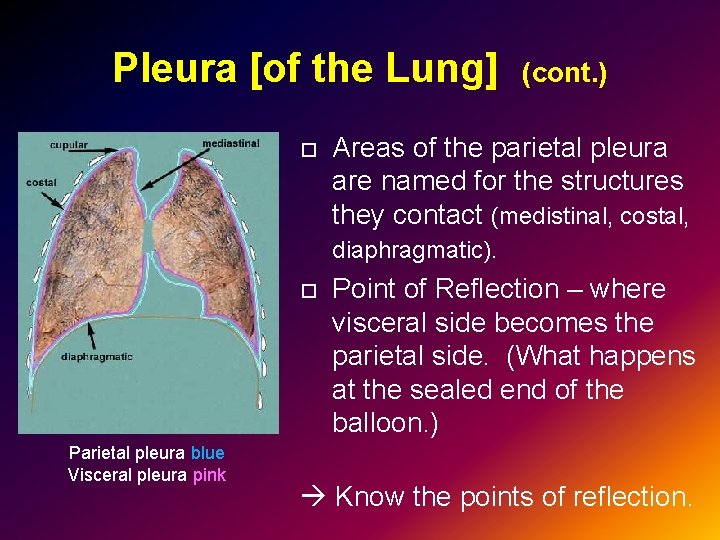 Pleura [of the Lung] (cont.)

cupular
mediastinal
costal
diaphragmatic

Parietal pleura blue
Visceral pleura pink

□ Areas of the parietal pleura are named for the structures they contact (medistinal, costal, diaphragmatic).

□ Point of Reflection – where visceral side becomes the parietal side. (What happens at the sealed end of the balloon.)

→ Know the points of reflection.